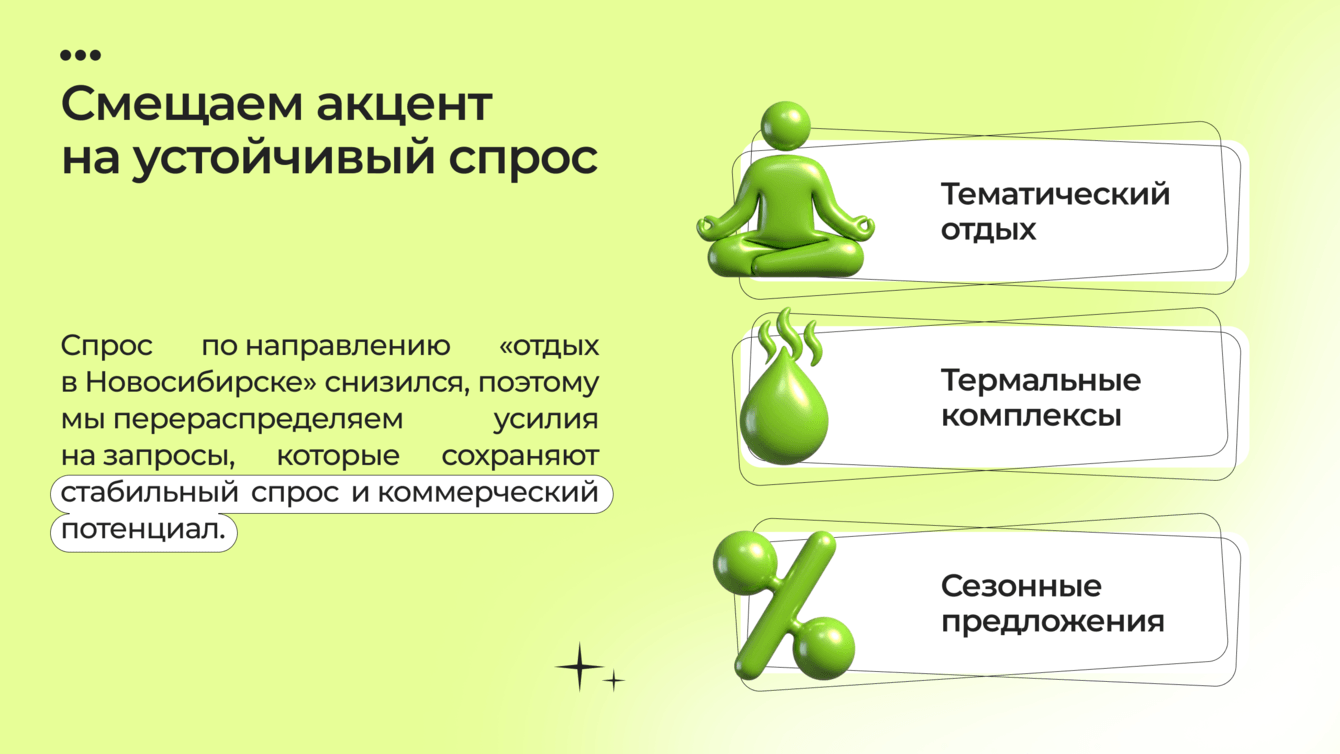 Смещаем акцент на устойчивый спрос

Спрос по направлению «отдых в Новосибирске» снизился, поэтому мы перераспределяем усилия на запросы, которые сохраняют стабильный спрос и коммерческий потенциал.

Тематический отдых

Термальные комплексы

Сезонные предложения